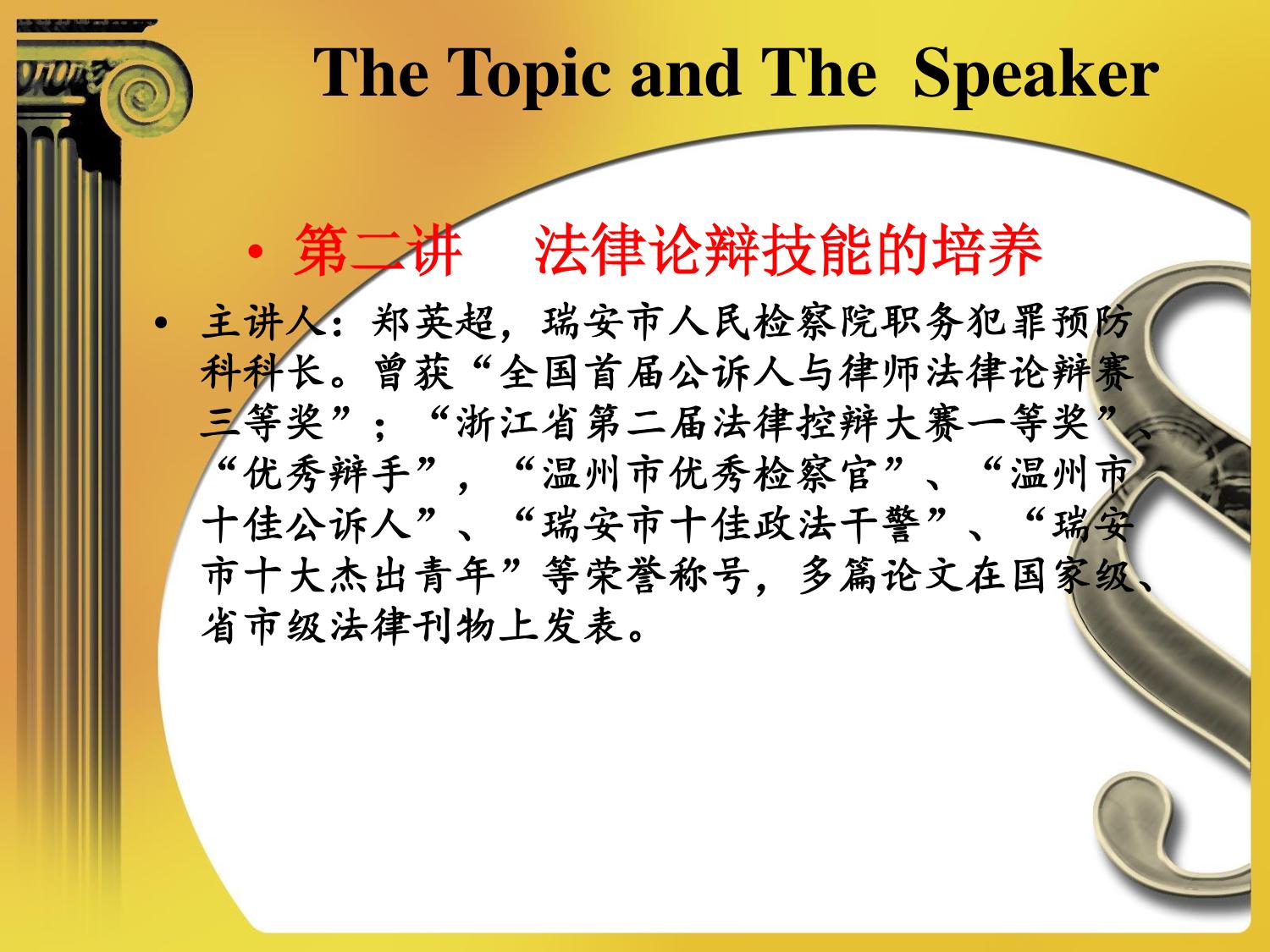 The Topic and The Speaker

• 第二讲　法律论辩技能的培养

• 主讲人：郑英超，瑞安市人民检察院职务犯罪预防科科长。曾获“全国首届公诉人与律师法律论辩赛三等奖”；“浙江省第二届法律控辩大赛一等奖”、“优秀辩手”，“温州市优秀检察官”、“温州市十佳公诉人”、“瑞安市十佳政法干警”、“瑞安市十大杰出青年”等荣誉称号，多篇论文在国家级、省市级法律刊物上发表。